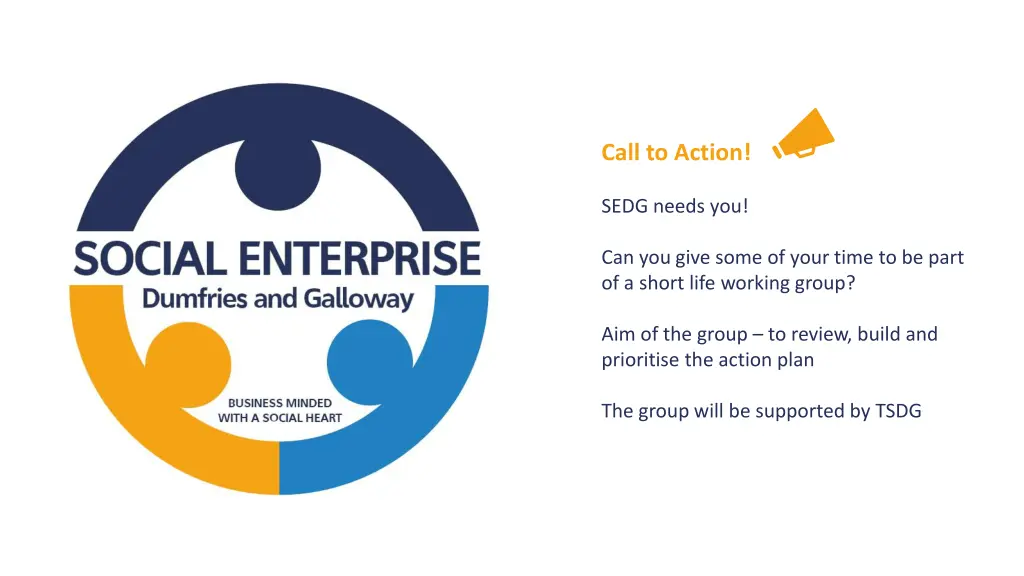 SOCIAL ENTERPRISE
Dumfries and Galloway

BUSINESS MINDED
WITH A SOCIAL HEART

Call to Action!

SEDG needs you!

Can you give some of your time to be part of a short life working group?

Aim of the group – to review, build and prioritise the action plan

The group will be supported by TSDG